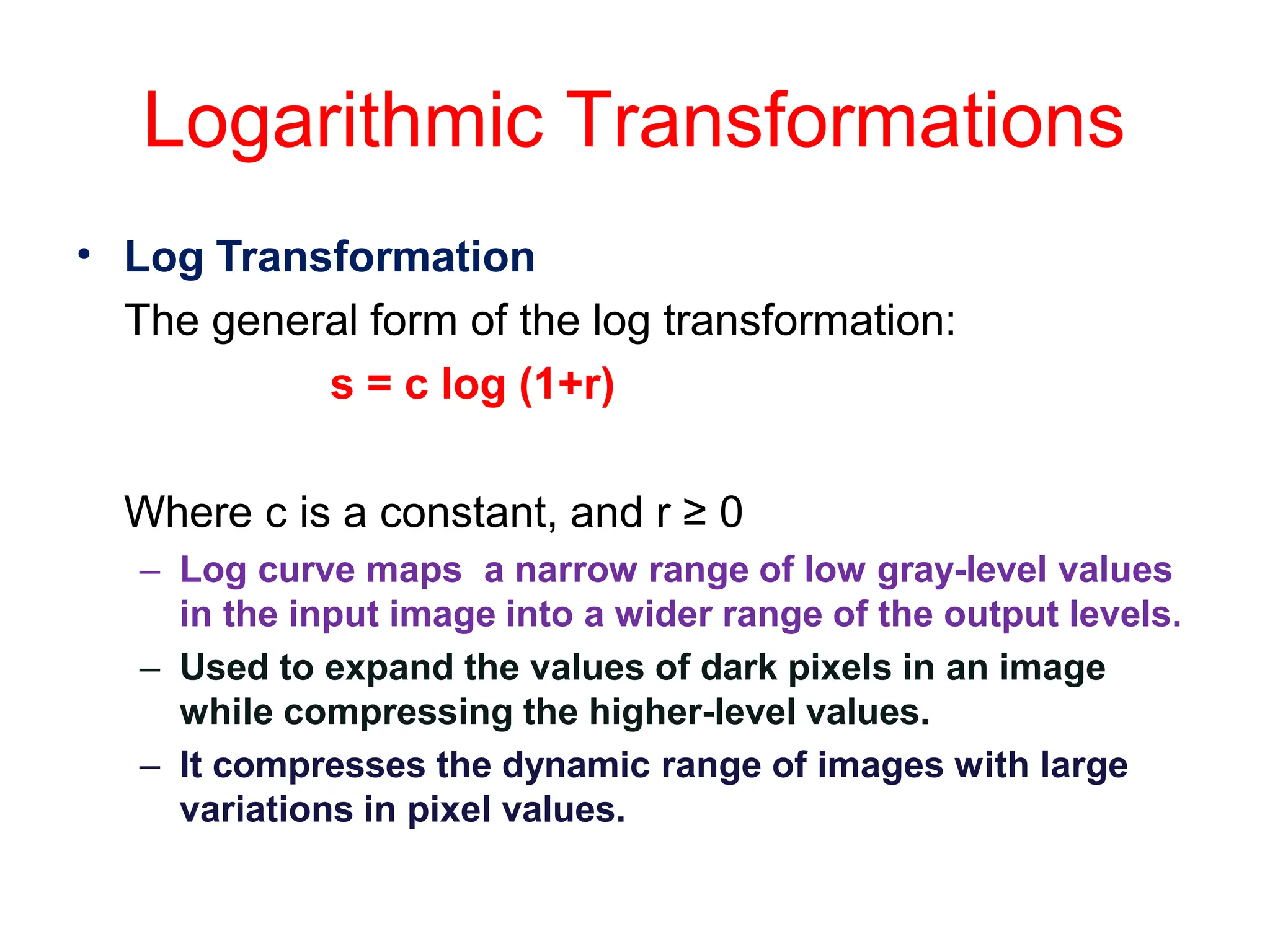 Logarithmic Transformations

• Log Transformation

The general form of the log transformation:

$s = c \log (1+r)$

Where c is a constant, and $r \geq 0$

– Log curve maps a narrow range of low gray-level values in the input image into a wider range of the output levels.

– Used to expand the values of dark pixels in an image while compressing the higher-level values.

– It compresses the dynamic range of images with large variations in pixel values.